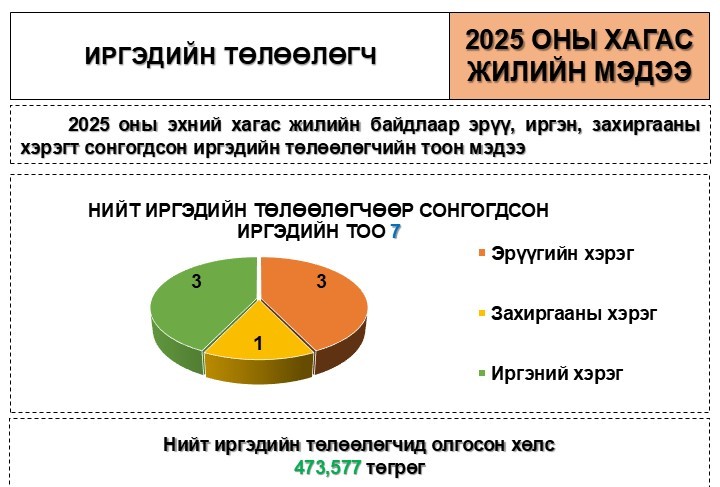 ИРГЭДИЙН ТӨЛӨӨЛӨГЧ

2025 ОНЫ ХАГАС ЖИЛИЙН МЭДЭЭ

2025 оны эхний хагас жилийн байдлаар эрүү, иргэн, захиргааны хэрэгт сонгогдсон иргэдийн төлөөлөгчийн тоон мэдээ

НИЙТ ИРГЭДИЙН ТӨЛӨӨЛӨГЧӨӨР СОНГОГДСОН ИРГЭДИЙН ТОО 7

3

3

1

Эрүүгийн хэрэг

Захиргааны хэрэг

Иргэний хэрэг

Нийт иргэдийн төлөөлөгчид олгосон хөлс
473,577 төгрөг